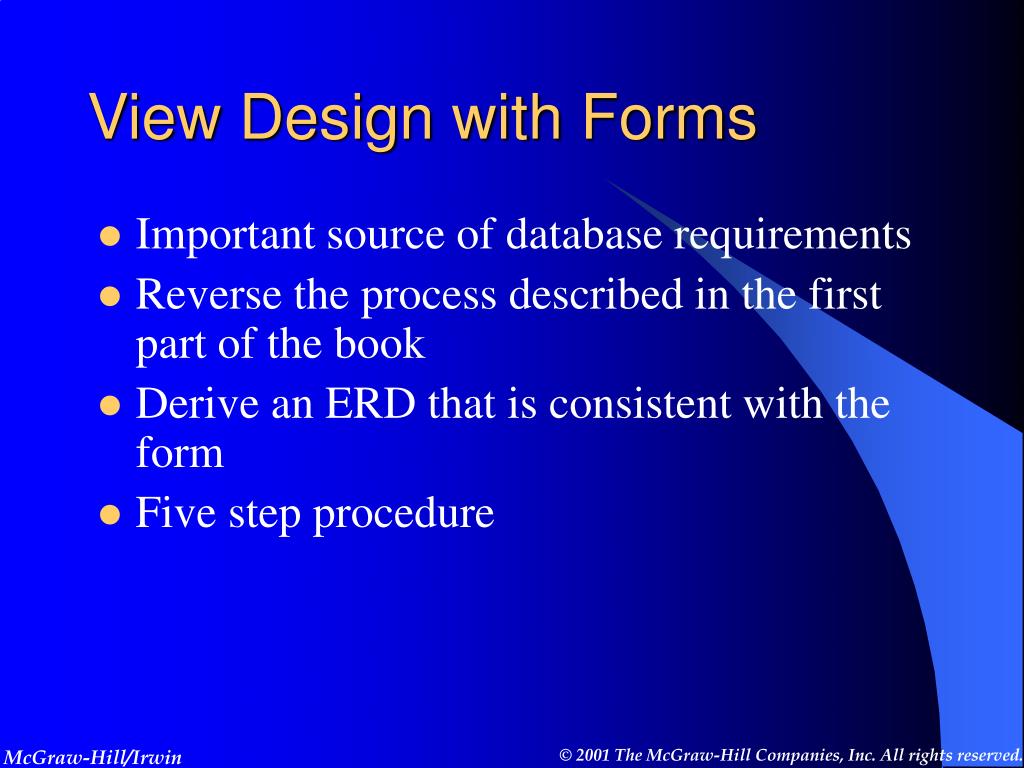 View Design with Forms

- Important source of database requirements
- Reverse the process described in the first part of the book
- Derive an ERD that is consistent with the form
- Five step procedure

McGraw-Hill/Irwin

© 2001 The McGraw-Hill Companies, Inc. All rights reserved.